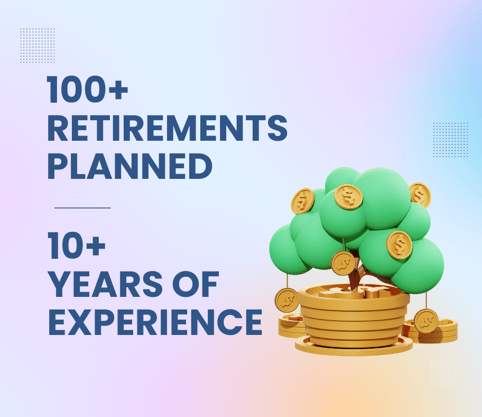 100+
RETIREMENTS PLANNED

10+
YEARS OF EXPERIENCE